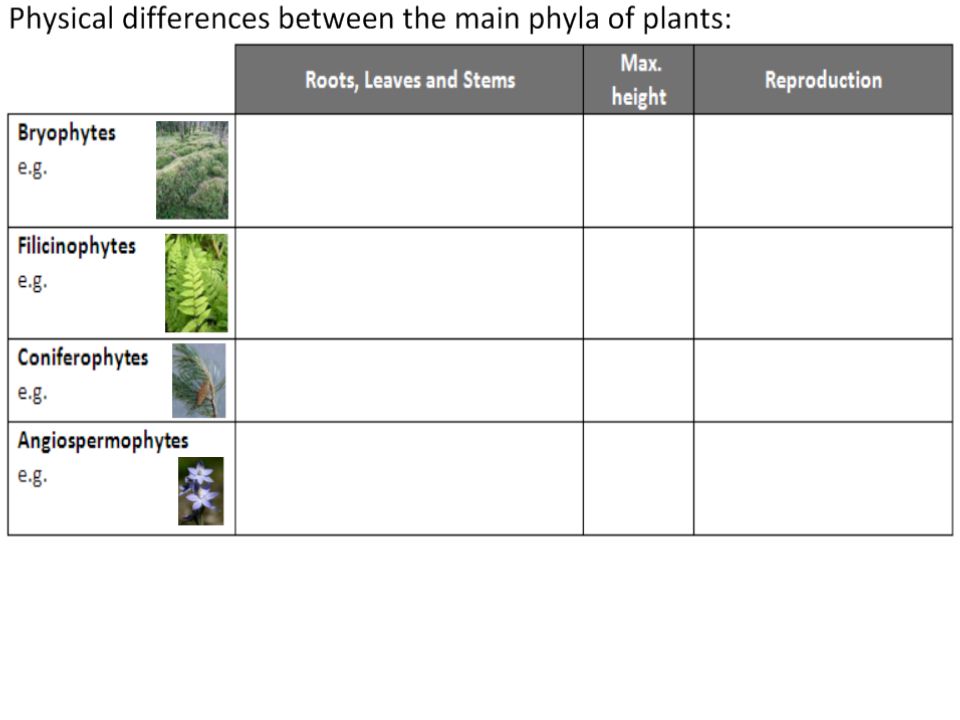 Physical differences between the main phyla of plants:

| | Roots, Leaves and Stems | Max. height | Reproduction |
|---|---|---|---|
| Bryophytes e.g. | | | |
| Filicinophytes e.g. | | | |
| Coniferophytes e.g. | | | |
| Angiospermophytes e.g. | | | |